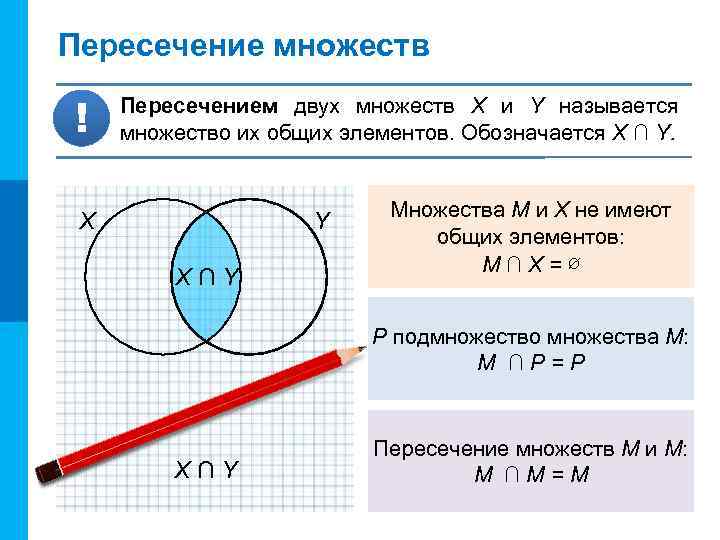 Пересечение множеств

!

**Пересечением** двух множеств $X$ и $Y$ называется множество их общих элементов. Обозначается $X \cap Y$.

$X$

$Y$

$X \cap Y$

$X \cap Y$

Множества $M$ и $X$ не имеют общих элементов:
$M \cap X = \varnothing$

$P$ подмножество множества $M$:
$M \cap P = P$

Пересечение множеств $M$ и $M$:
$M \cap M = M$